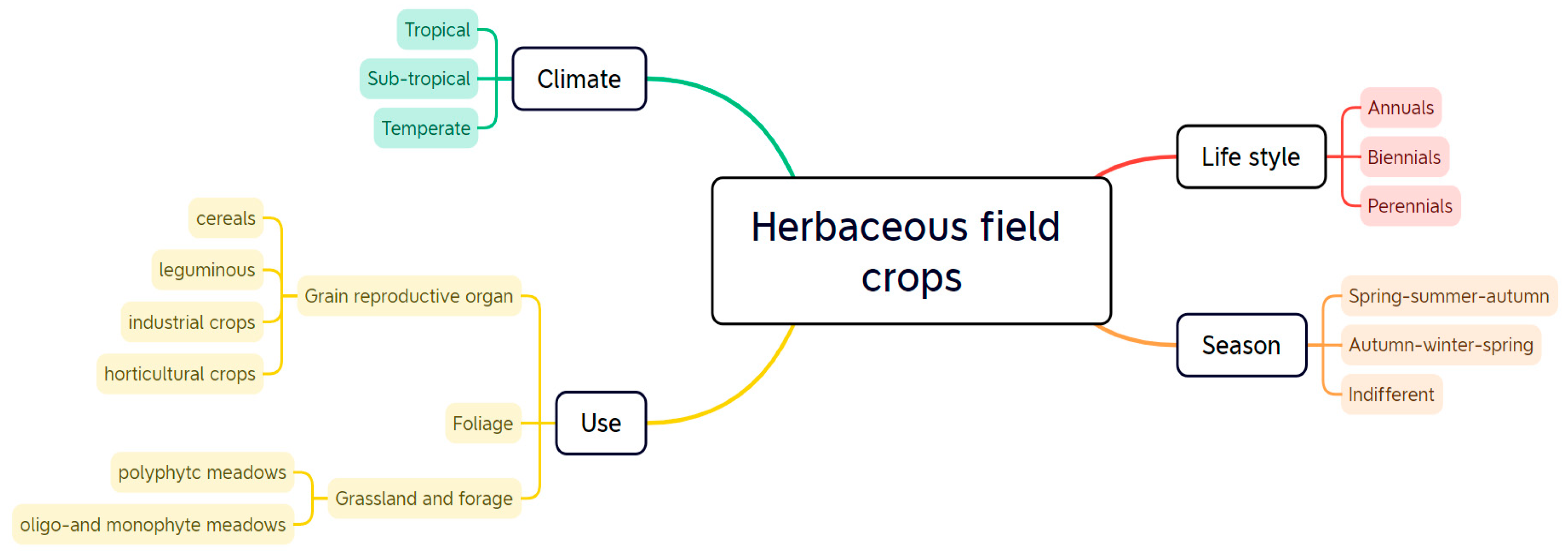 Herbaceous field crops

Climate
Tropical
Sub-tropical
Temperate

Life style
Annuals
Biennials
Perennials

Season
Spring-summer-autumn
Autumn-winter-spring
Indifferent

Use
Grain reproductive organ
cereals
leguminous
industrial crops
horticultural crops
Foliage
Grassland and forage
polyphytc meadows
oligo-and monophyte meadows